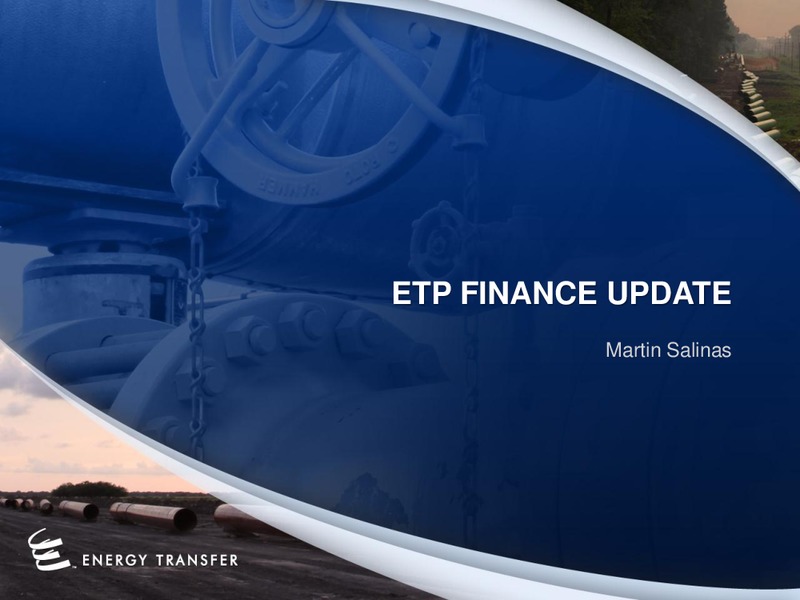 ETP FINANCE UPDATE

Martin Salinas

ENERGY TRANSFER